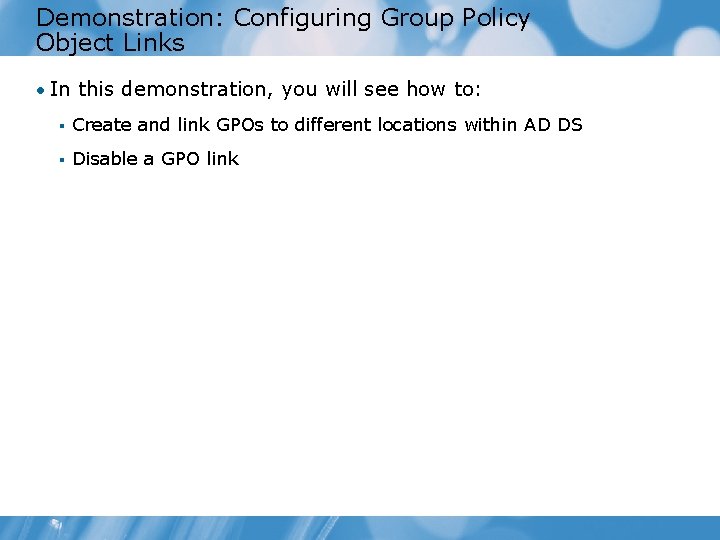 Demonstration: Configuring Group Policy Object Links

• In this demonstration, you will see how to:

▪ Create and link GPOs to different locations within AD DS

▪ Disable a GPO link